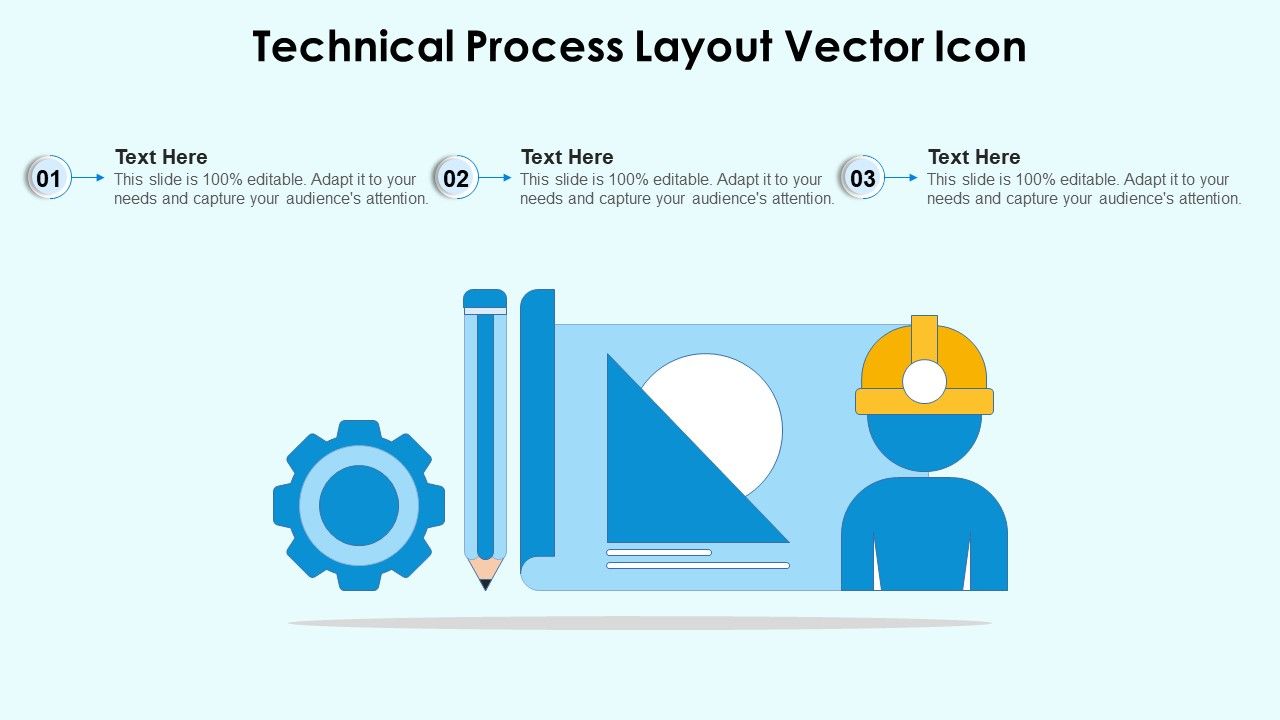 Technical Process Layout Vector Icon

01

Text Here
This slide is 100% editable. Adapt it to your needs and capture your audience's attention.

02

Text Here
This slide is 100% editable. Adapt it to your needs and capture your audience's attention.

03

Text Here
This slide is 100% editable. Adapt it to your needs and capture your audience's attention.